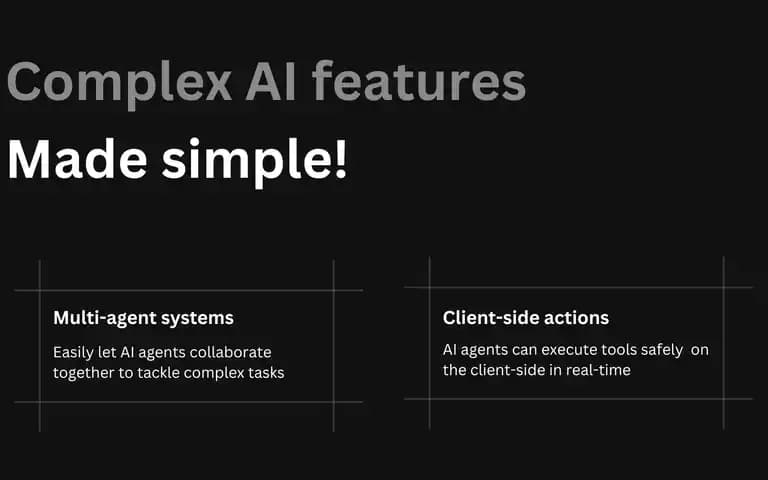 Complex AI features
Made simple!

Multi-agent systems

Easily let AI agents collaborate together to tackle complex tasks

Client-side actions

AI agents can execute tools safely on the client-side in real-time